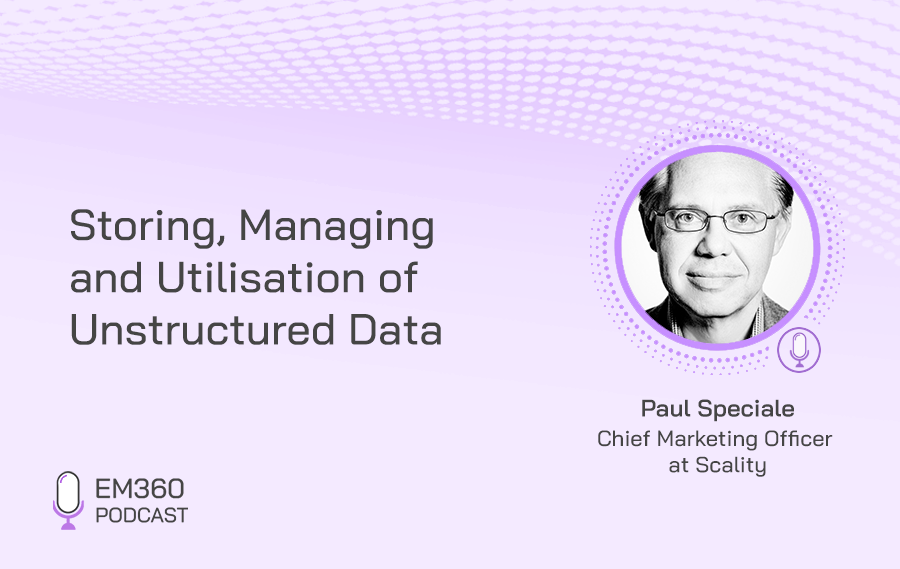 Storing, Managing and Utilisation of Unstructured Data

Paul Speciale
Chief Marketing Officer at Scality

EM360
PODCAST